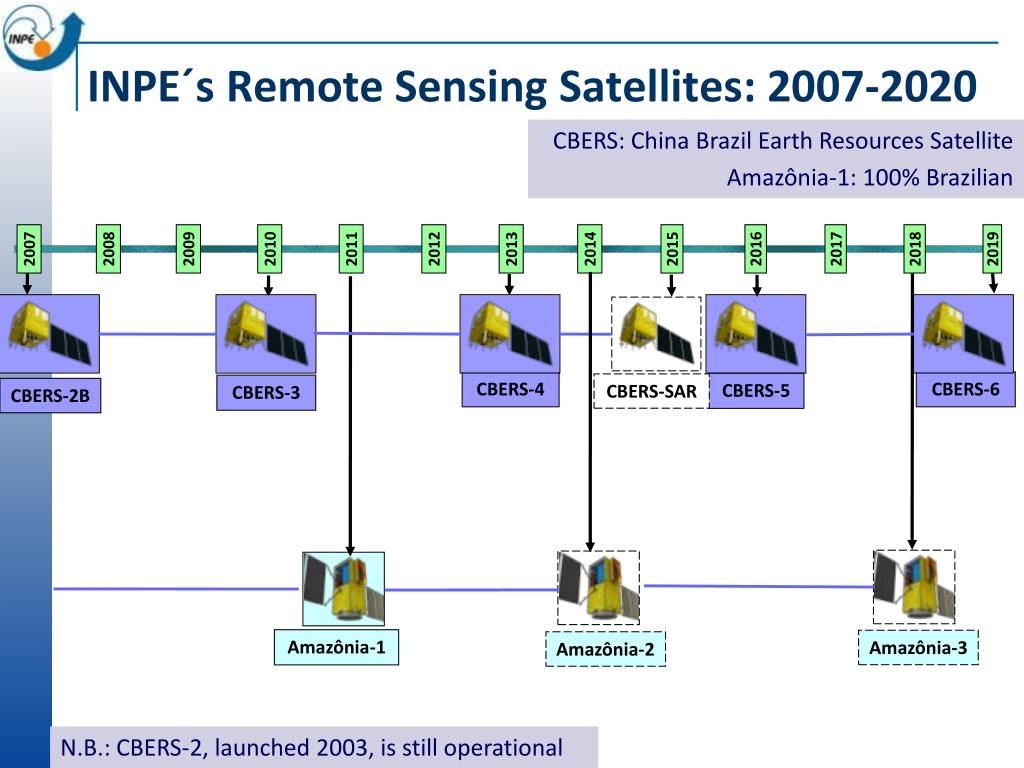 INPE

INPE´s Remote Sensing Satellites: 2007-2020

CBERS: China Brazil Earth Resources Satellite
Amazônia-1: 100% Brazilian

2007 2008 2009 2010 2011 2012 2013 2014 2015 2016 2017 2018 2019

CBERS-2B

CBERS-3

CBERS-4

CBERS-SAR

CBERS-5

CBERS-6

Amazônia-1

Amazônia-2

Amazônia-3

N.B.: CBERS-2, launched 2003, is still operational